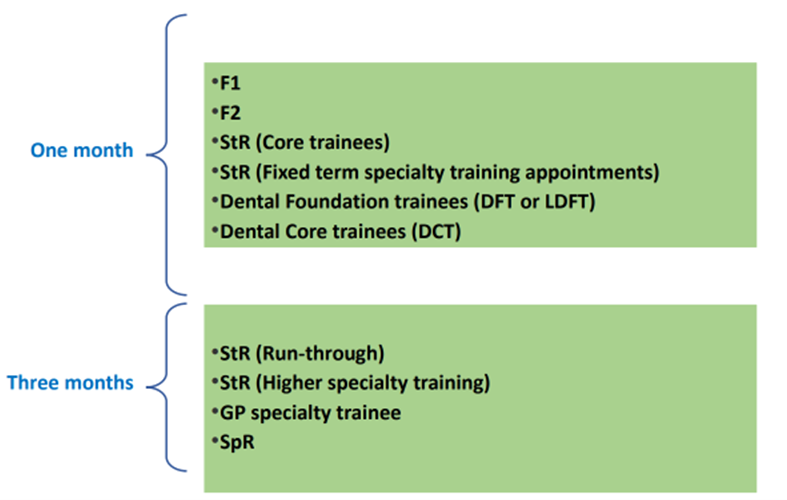 One month

•F1
•F2
•StR (Core trainees)
•StR (Fixed term specialty training appointments)
•Dental Foundation trainees (DFT or LDFT)
•Dental Core trainees (DCT)

Three months

•StR (Run-through)
•StR (Higher specialty training)
•GP specialty trainee
•SpR